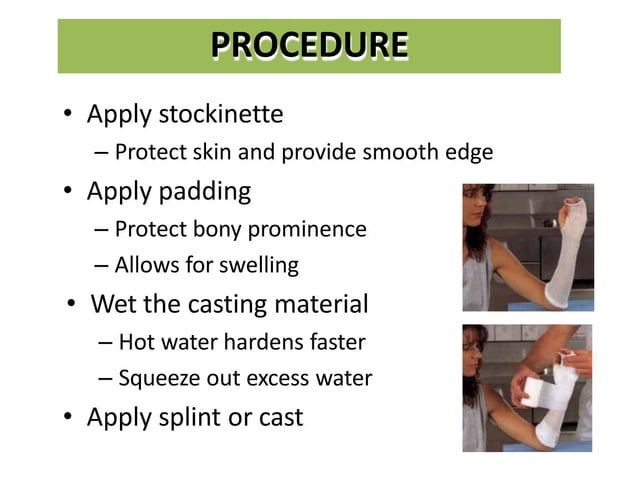 PROCEDURE

• Apply stockinette
– Protect skin and provide smooth edge
• Apply padding
– Protect bony prominence
– Allows for swelling
• Wet the casting material
– Hot water hardens faster
– Squeeze out excess water
• Apply splint or cast